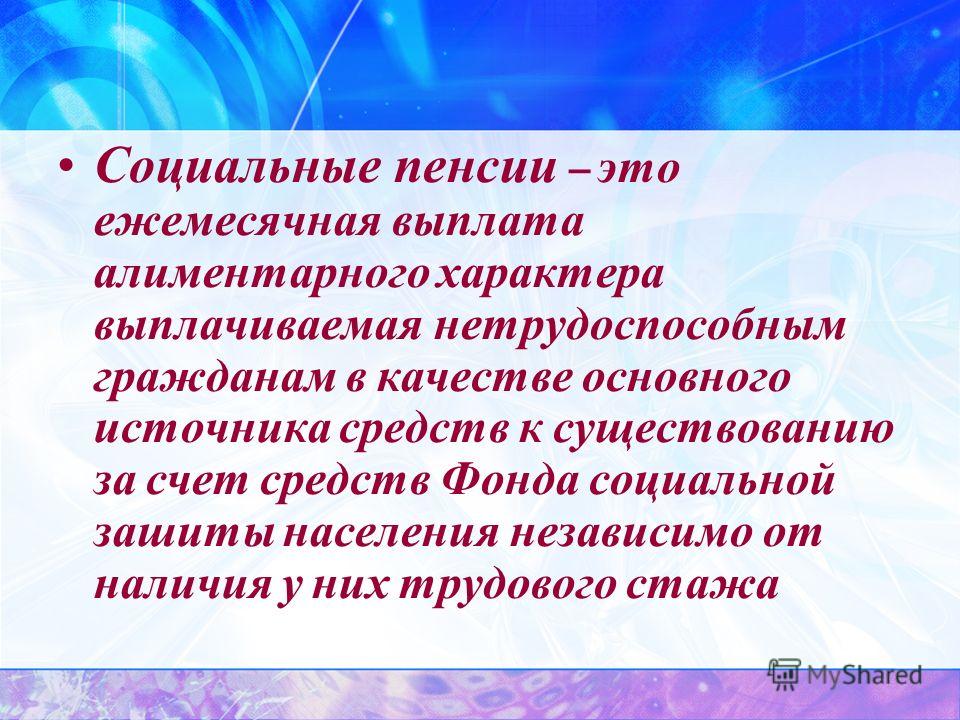 • Социальные пенсии – это ежемесячная выплата алиментарного характера выплачиваемая нетрудоспособным гражданам в качестве основного источника средств к существованию за счет средств Фонда социальной зашиты населения независимо от наличия у них трудового стажа

MyShared